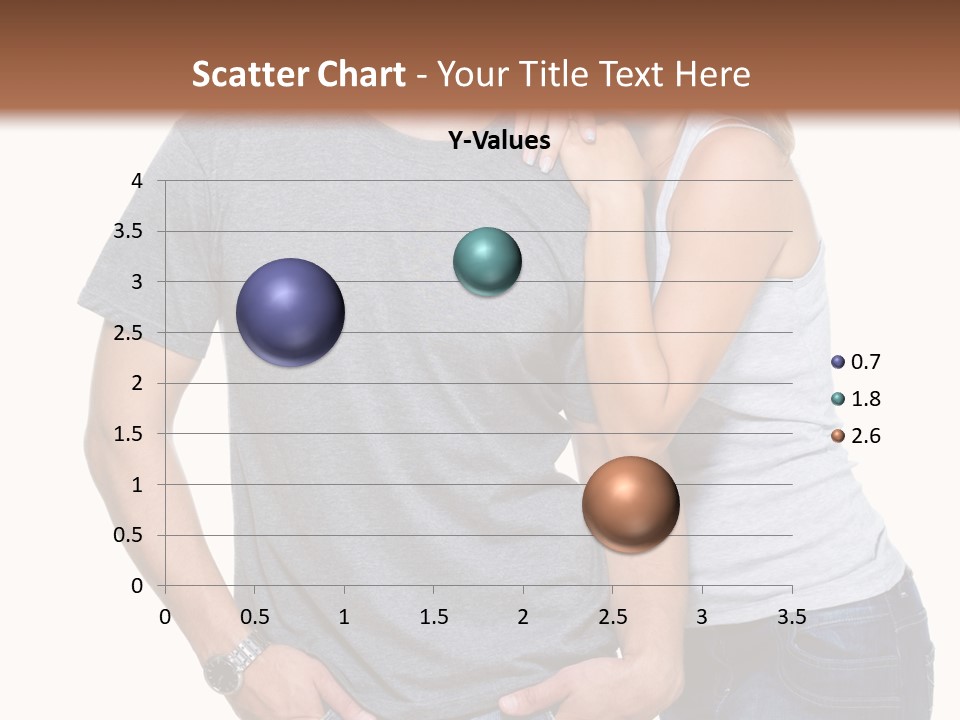 Scatter Chart - Your Title Text Here

Y-Values

4
3.5
3
2.5
2
1.5
1
0.5
0

0 0.5 1 1.5 2 2.5 3 3.5

0.7
1.8
2.6